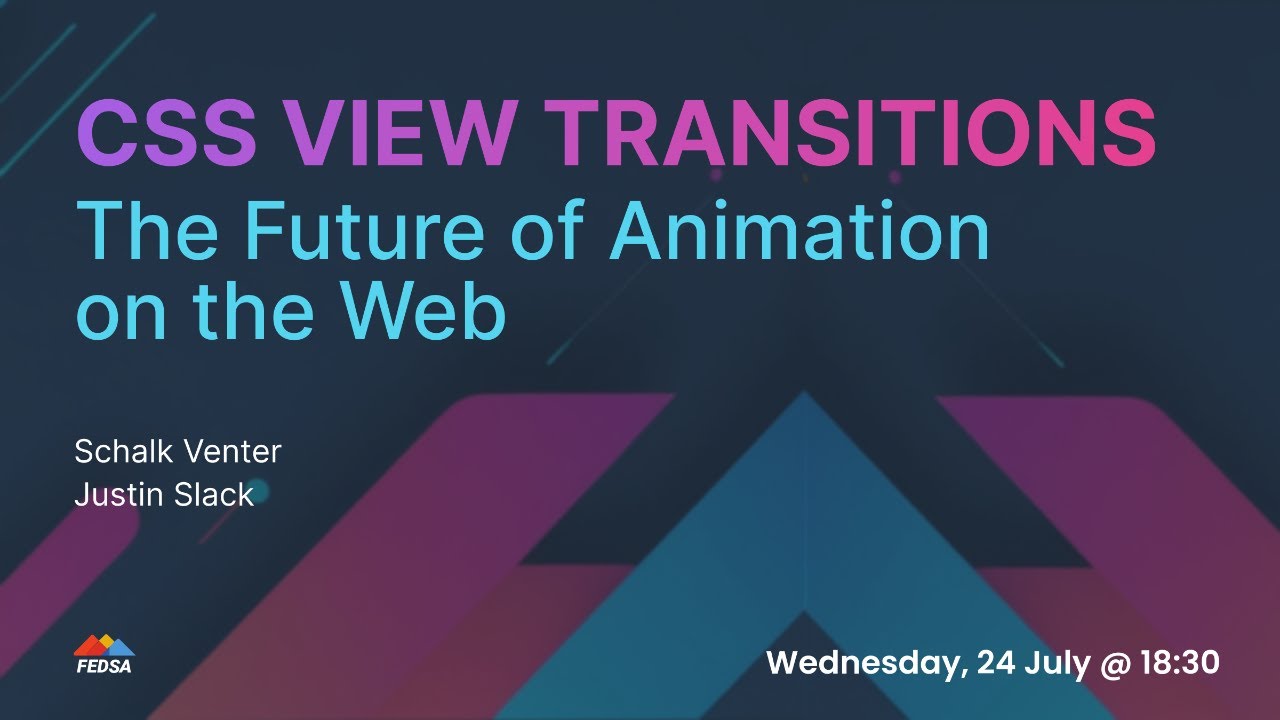 CSS VIEW TRANSITIONS
The Future of Animation on the Web

Schalk Venter
Justin Slack

FEDSA

Wednesday, 24 July @ 18:30